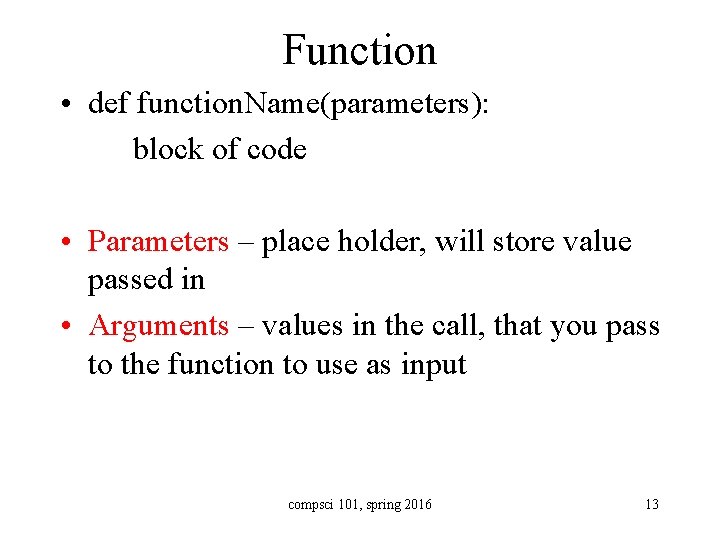 Function

• def functionName(parameters):
block of code

• Parameters – place holder, will store value passed in

• Arguments – values in the call, that you pass to the function to use as input

compsci 101, spring 2016

13